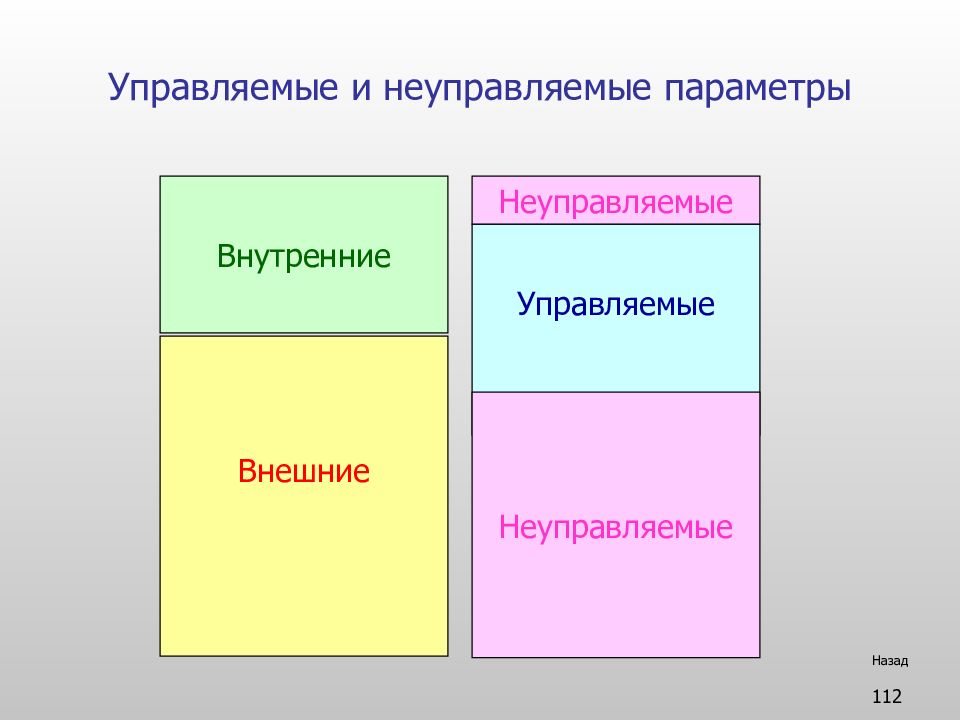 Управляемые и неуправляемые параметры

Внутренние

Внешние

Неуправляемые

Управляемые

Неуправляемые

Назад

112